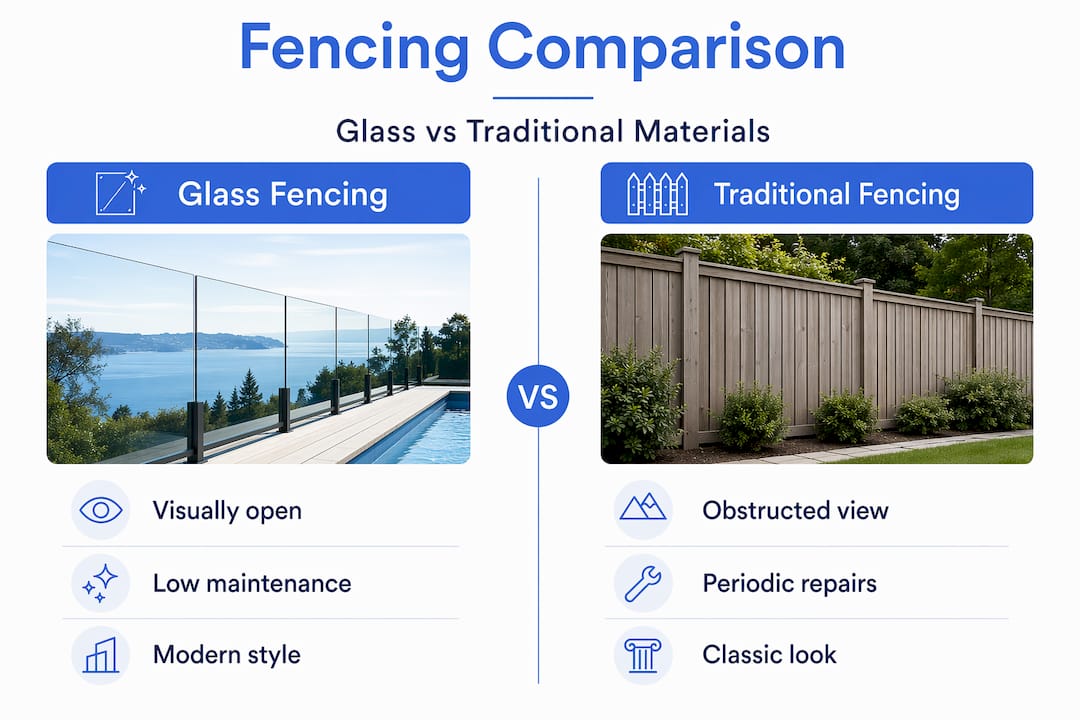 Fencing Comparison

Glass vs Traditional Materials

Glass Fencing

Visually open

Low maintenance

Modern style

VS

Traditional Fencing

Obstructed view

Periodic repairs

Classic look